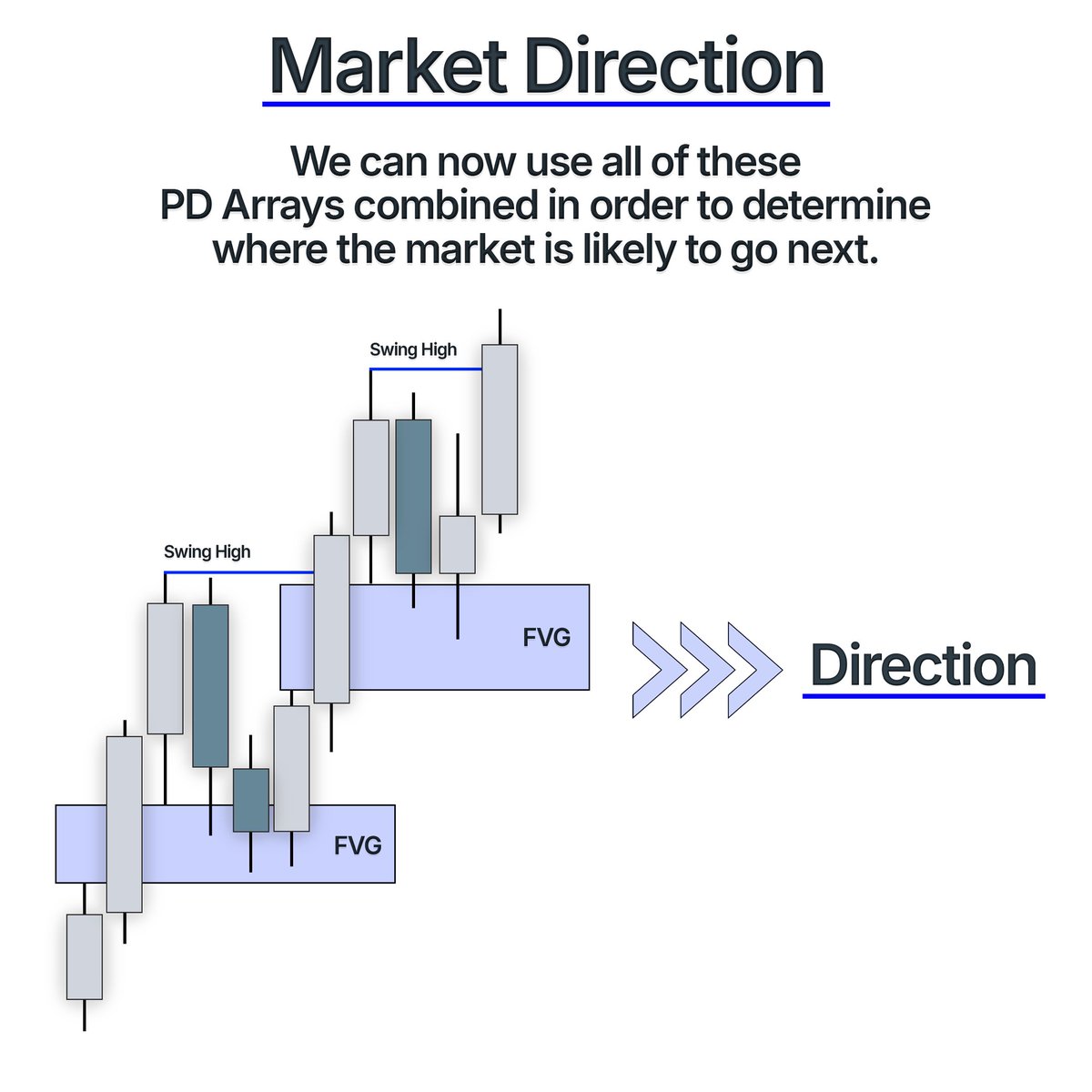 Market Direction

We can now use all of these PD Arrays combined in order to determine where the market is likely to go next.

Swing High

Swing High

FVG

FVG

Direction